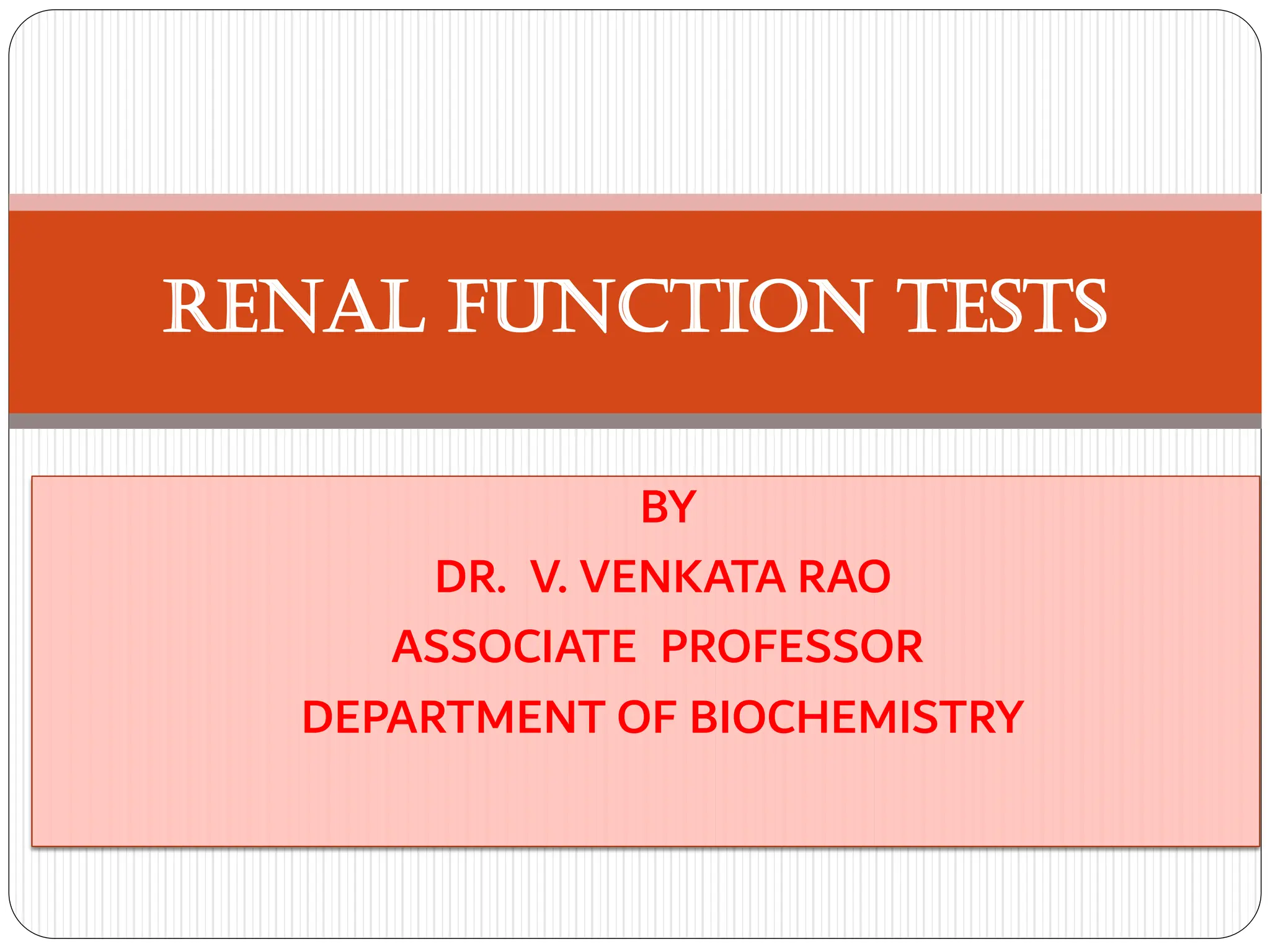 RENAL FUNCTION TESTS

BY

DR. V. VENKATA RAO

ASSOCIATE PROFESSOR

DEPARTMENT OF BIOCHEMISTRY